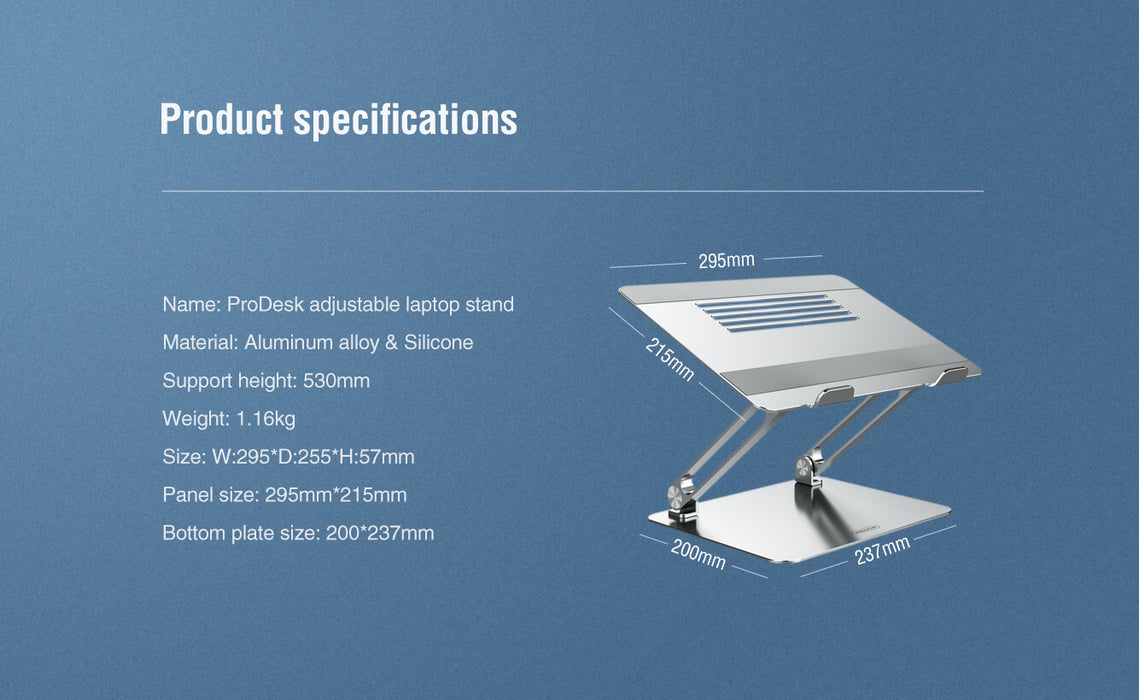 Product specifications

Name: ProDesk adjustable laptop stand

Material: Aluminum alloy & Silicone

Support height: 530mm

Weight: 1.16kg

Size: W:295*D:255*H:57mm

Panel size: 295mm*215mm

Bottom plate size: 200*237mm

295mm

215mm

200mm

237mm